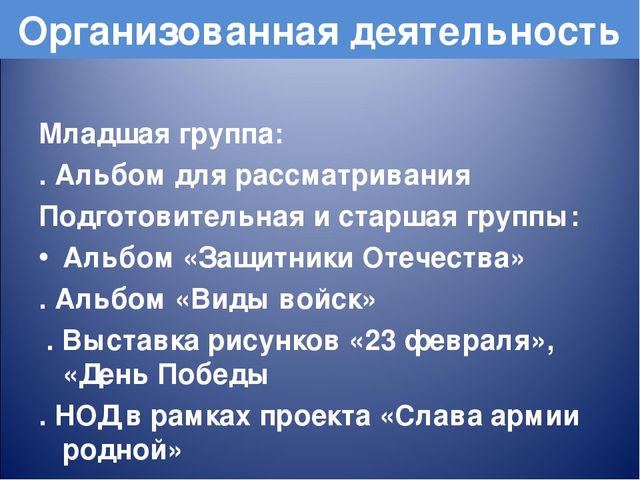 Организованная деятельность

Младшая группа:

. Альбом для рассматривания

Подготовительная и старшая группы:

• Альбом «Защитники Отечества»

. Альбом «Виды войск»

. Выставка рисунков «23 февраля», «День Победы

. НОДв рамках проекта «Слава армии родной»